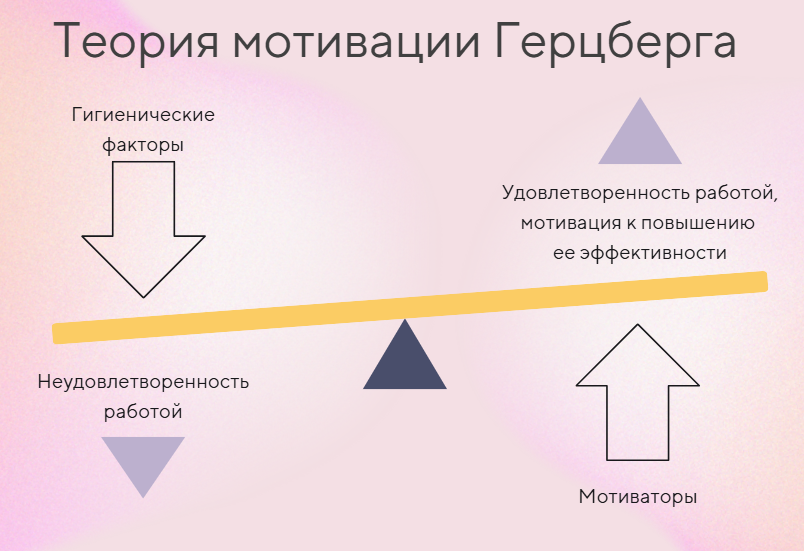 Теория мотивации Герцберга

Гигиенические факторы

Удовлетворенность работой, мотивация к повышению ее эффективности

Неудовлетворенность работой

Мотиваторы